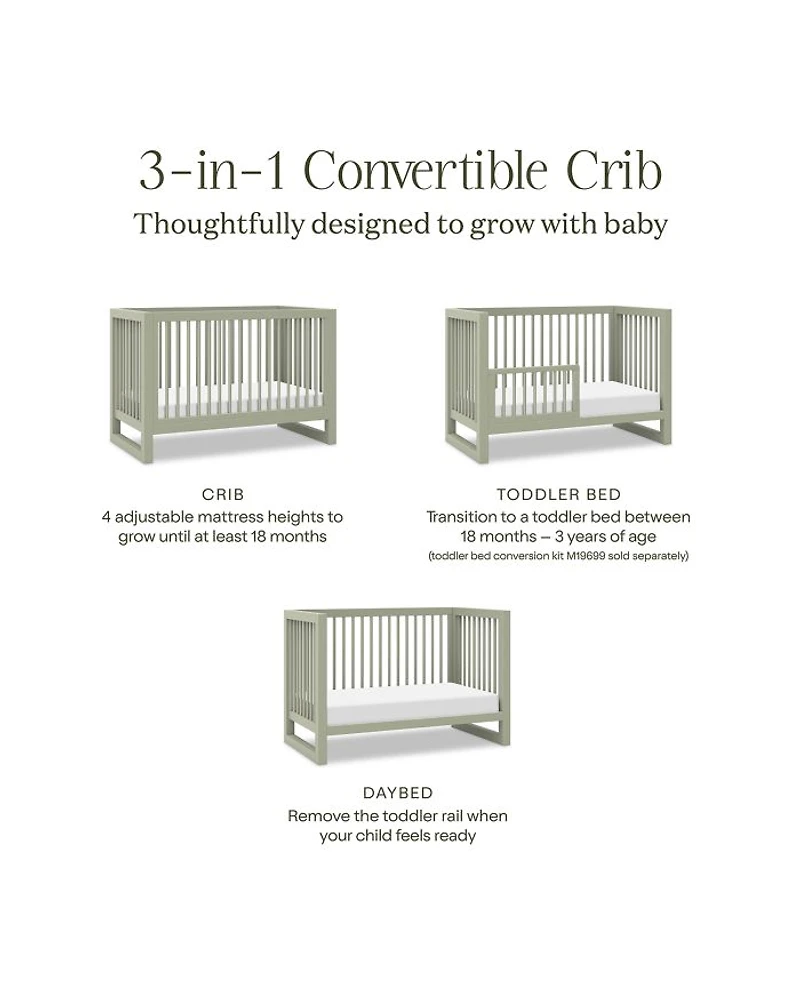 3-in-1 Convertible Crib
Thoughtfully designed to grow with baby

CRIB
4 adjustable mattress heights to grow until at least 18 months

TODDLER BED
Transition to a toddler bed between 18 months – 3 years of age
(toddler bed conversion kit M19699 sold separately)

DAYBED
Remove the toddler rail when your child feels ready